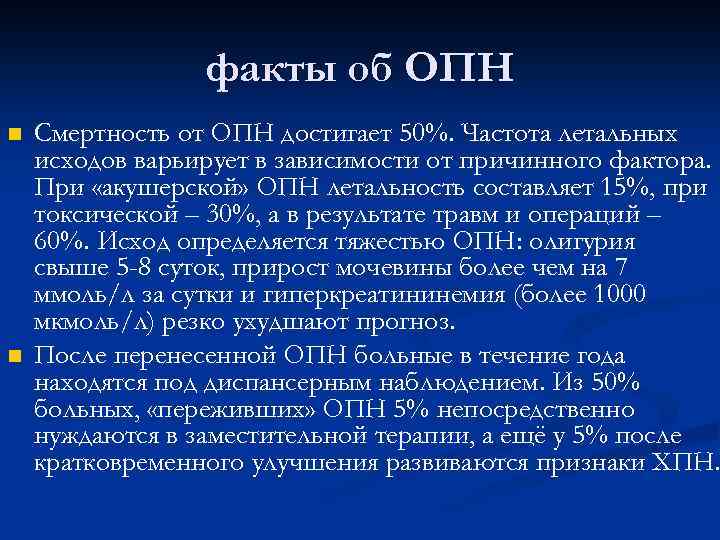 факты об ОПН

Смертность от ОПН достигает 50%. Частота летальных исходов варьирует в зависимости от причинного фактора. При «акушерской» ОПН летальность составляет 15%, при токсической – 30%, а в результате травм и операций – 60%. Исход определяется тяжестью ОПН: олигурия свыше 5-8 суток, прирост мочевины более чем на 7 ммоль/л за сутки и гиперкреатининемия (более 1000 мкмоль/л) резко ухудшают прогноз.

После перенесенной ОПН больные в течение года находятся под диспансерным наблюдением. Из 50% больных, «переживших» ОПН 5% непосредственно нуждаются в заместительной терапии, а ещё у 5% после кратковременного улучшения развиваются признаки ХПН.